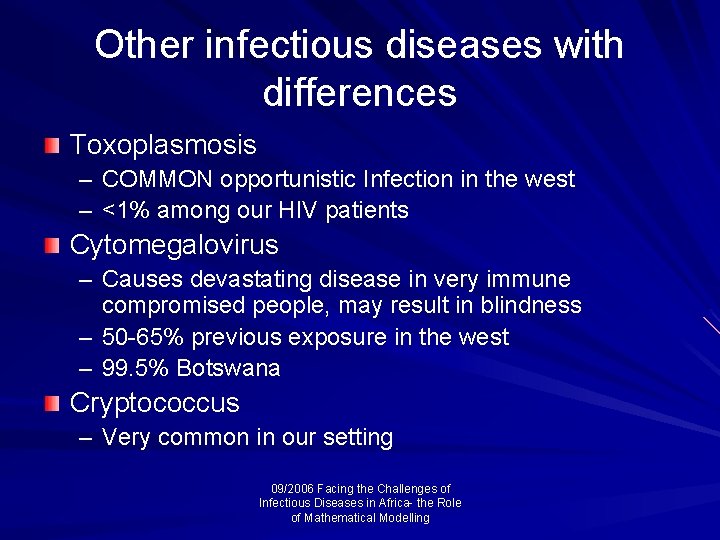 Other infectious diseases with differences

Toxoplasmosis
– COMMON opportunistic Infection in the west
– <1% among our HIV patients

Cytomegalovirus
– Causes devastating disease in very immune compromised people, may result in blindness
– 50-65% previous exposure in the west
– 99.5% Botswana

Cryptococcus
– Very common in our setting

09/2006 Facing the Challenges of Infectious Diseases in Africa- the Role of Mathematical Modelling